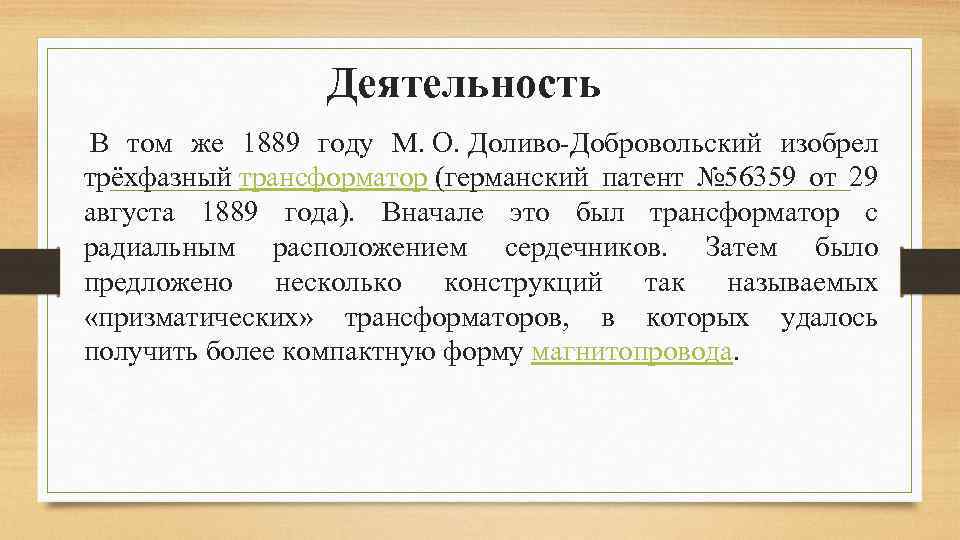 Деятельность

В том же 1889 году М. О. Доливо-Добровольский изобрел трёхфазный трансформатор (германский патент №56359 от 29 августа 1889 года). Вначале это был трансформатор с радиальным расположением сердечников. Затем было предложено несколько конструкций так называемых «призматических» трансформаторов, в которых удалось получить более компактную форму магнитопровода.